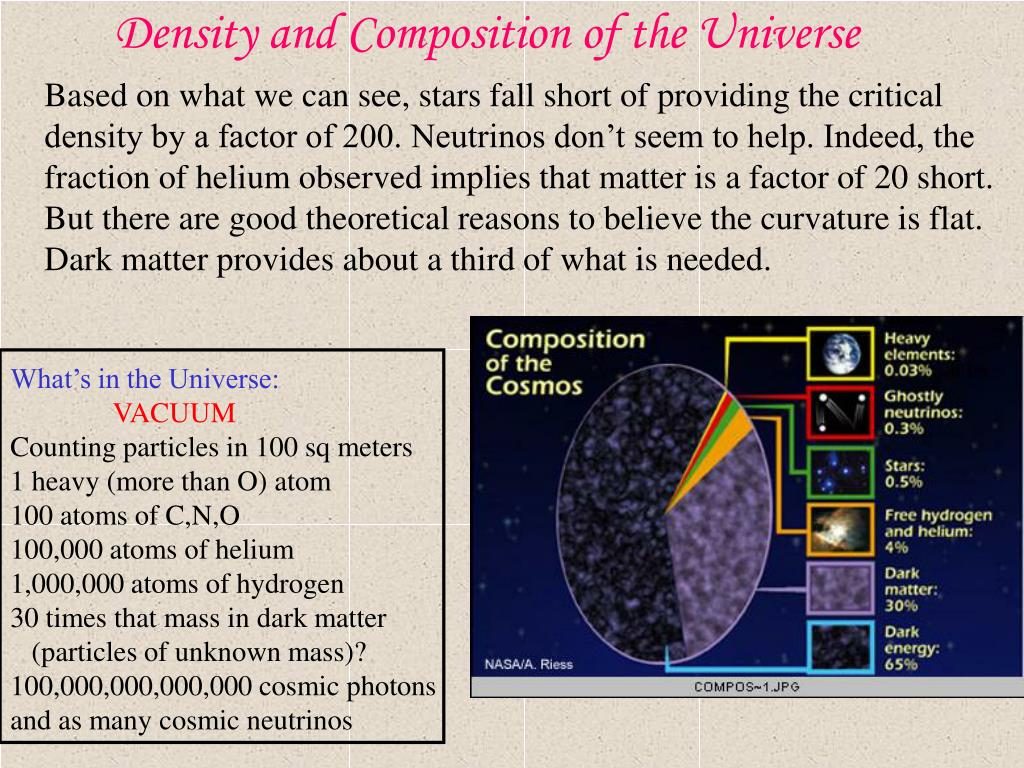 Density and Composition of the Universe

Based on what we can see, stars fall short of providing the critical density by a factor of 200. Neutrinos don’t seem to help. Indeed, the fraction of helium observed implies that matter is a factor of 20 short. But there are good theoretical reasons to believe the curvature is flat. Dark matter provides about a third of what is needed.

What’s in the Universe:
VACUUM
Counting particles in 100 sq meters
1 heavy (more than O) atom
100 atoms of C,N,O
100,000 atoms of helium
1,000,000 atoms of hydrogen
30 times that mass in dark matter
(particles of unknown mass)?
100,000,000,000,000 cosmic photons
and as many cosmic neutrinos

Composition of the Cosmos

Heavy elements: 0.03%
Ghostly neutrinos: 0.3%
Stars: 0.5%
Free hydrogen and helium: 4%
Dark matter: 30%
Dark energy: 65%

NASA/A. Riess

COMPOS~1.JPG